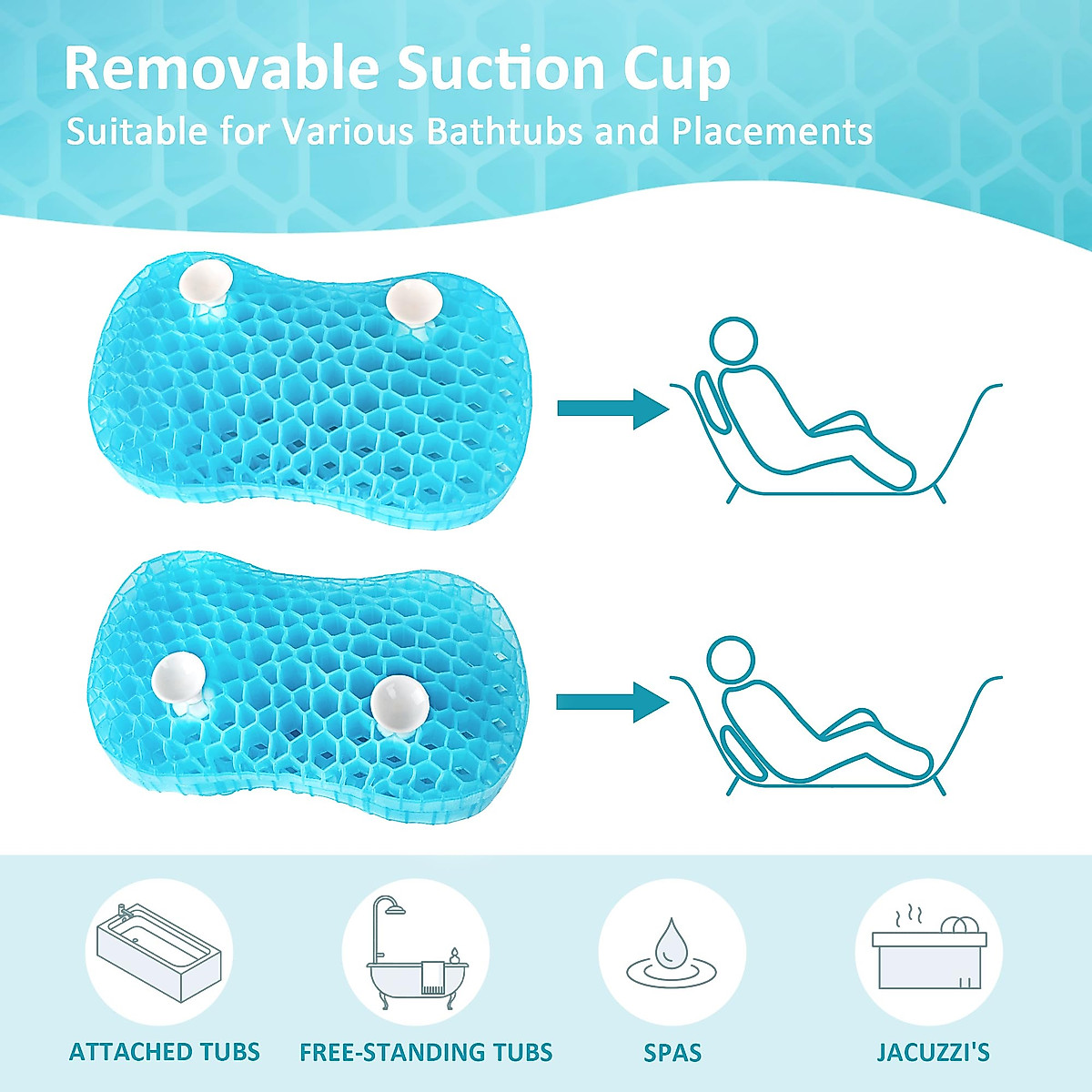 Removable Suction Cup
Suitable for Various Bathtubs and Placements

ATTACHED TUBS
FREE-STANDING TUBS
SPAS
JACUZZI'S